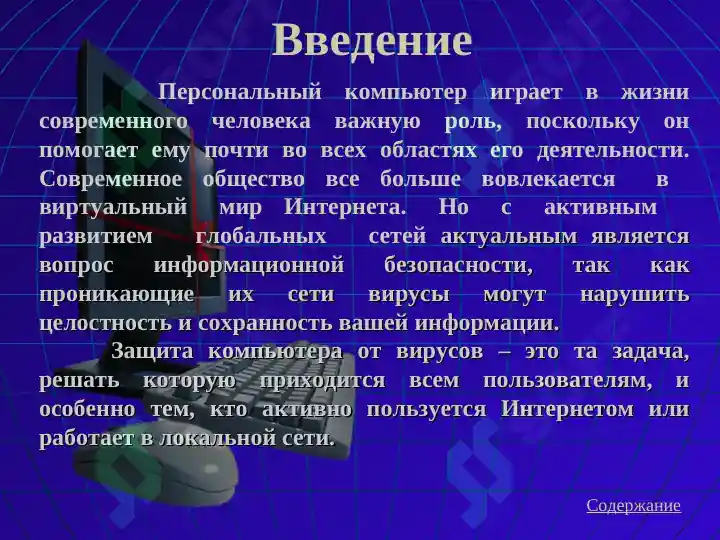 Введение

Персональный компьютер играет в жизни современного человека важную роль, поскольку он помогает ему почти во всех областях его деятельности. Современное общество все больше вовлекается в виртуальный мир Интернета. Но с активным развитием глобальных сетей актуальным является вопрос информационной безопасности, так как проникающие их сети вирусы могут нарушить целостность и сохранность вашей информации.

Защита компьютера от вирусов – это та задача, решать которую приходится всем пользователям, и особенно тем, кто активно пользуется Интернетом или работает в локальной сети.

Содержание